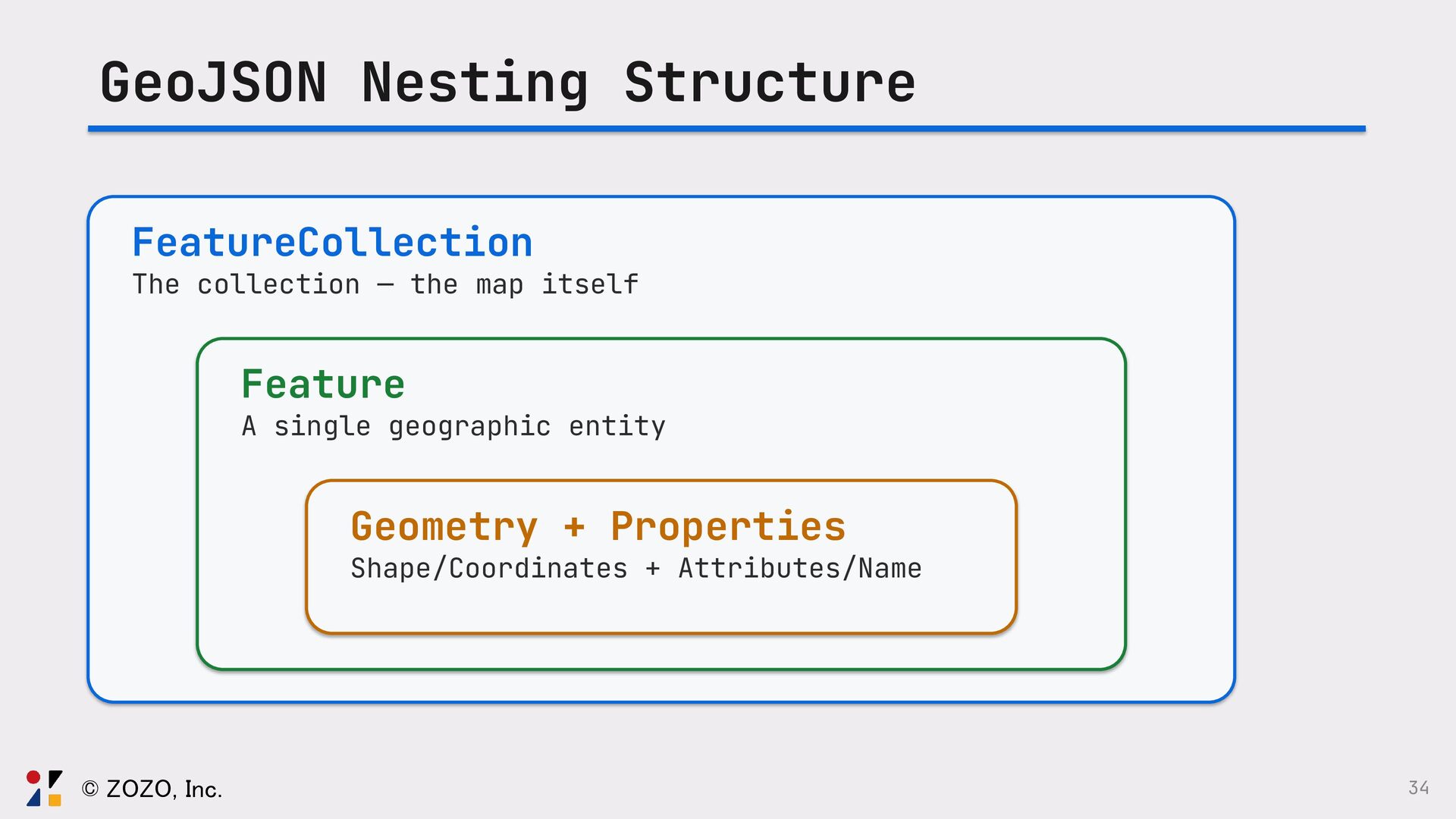 GeoJSON Nesting Structure

FeatureCollection
The collection — the map itself

Feature
A single geographic entity

Geometry + Properties
Shape/Coordinates + Attributes/Name

© ZOZO, Inc.

34